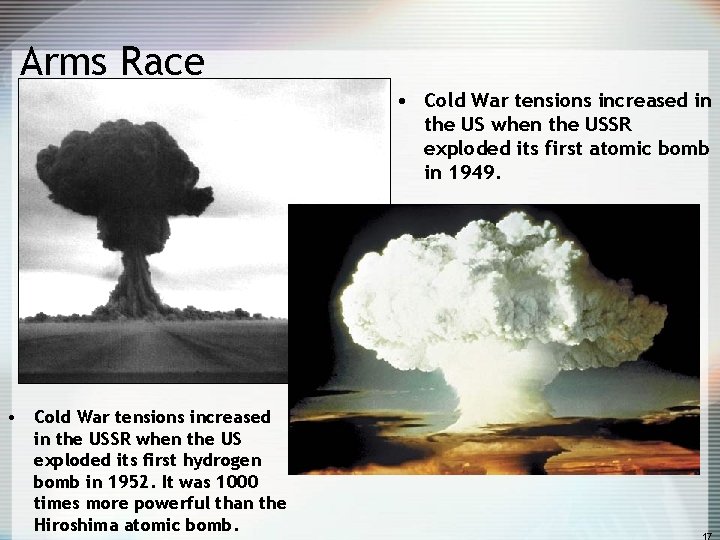 Arms Race

• Cold War tensions increased in the US when the USSR exploded its first atomic bomb in 1949.

• Cold War tensions increased in the USSR when the US exploded its first hydrogen bomb in 1952. It was 1000 times more powerful than the Hiroshima atomic bomb.

17